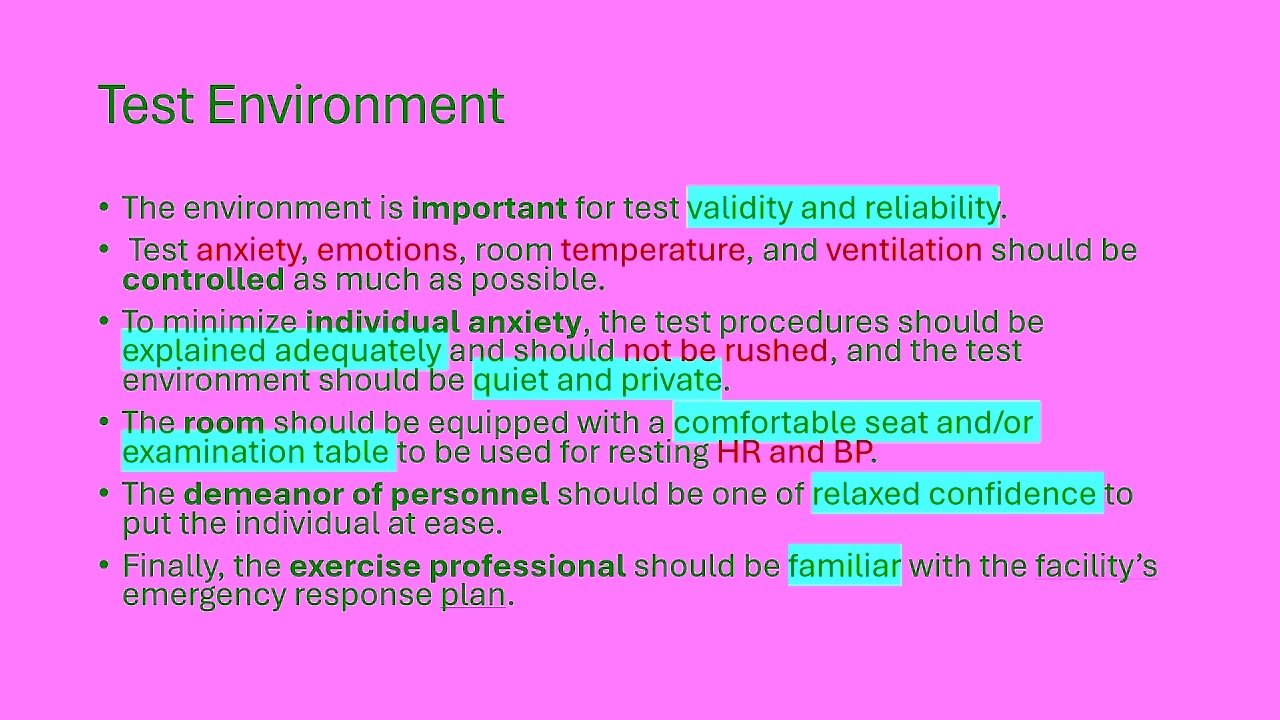 Test Environment

• The environment is important for test validity and reliability.

• Test anxiety, emotions, room temperature, and ventilation should be controlled as much as possible.

• To minimize individual anxiety, the test procedures should be explained adequately and should not be rushed, and the test environment should be quiet and private.

• The room should be equipped with a comfortable seat and/or examination table to be used for resting HR and BP.

• The demeanor of personnel should be one of relaxed confidence to put the individual at ease.

• Finally, the exercise professional should be familiar with the facility's emergency response plan.